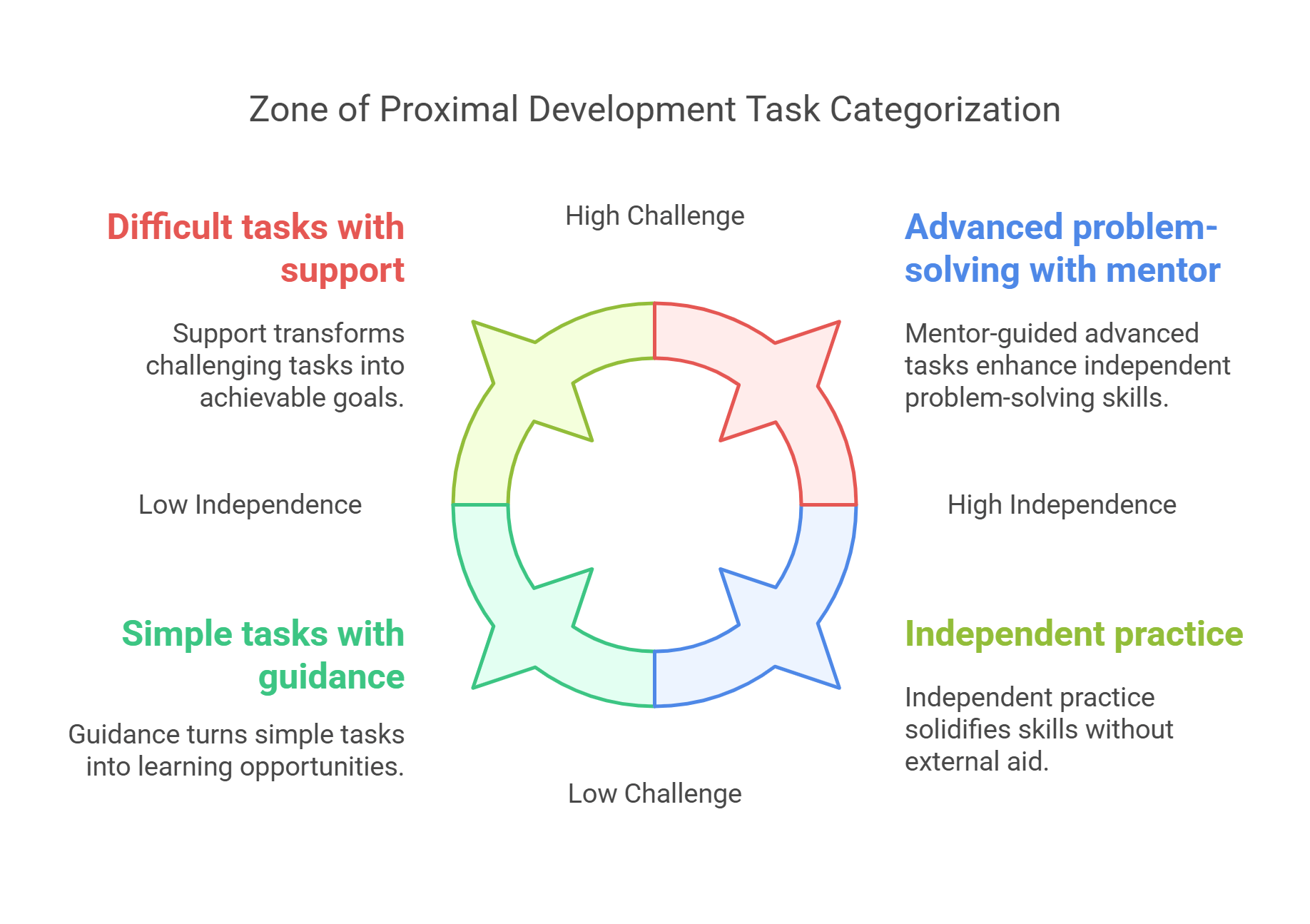 Zone of Proximal Development Task Categorization

High Challenge

Difficult tasks with support

Support transforms challenging tasks into achievable goals.

Advanced problem-solving with mentor

Mentor-guided advanced tasks enhance independent problem-solving skills.

Low Independence

High Independence

Simple tasks with guidance

Guidance turns simple tasks into learning opportunities.

Independent practice

Independent practice solidifies skills without external aid.

Low Challenge